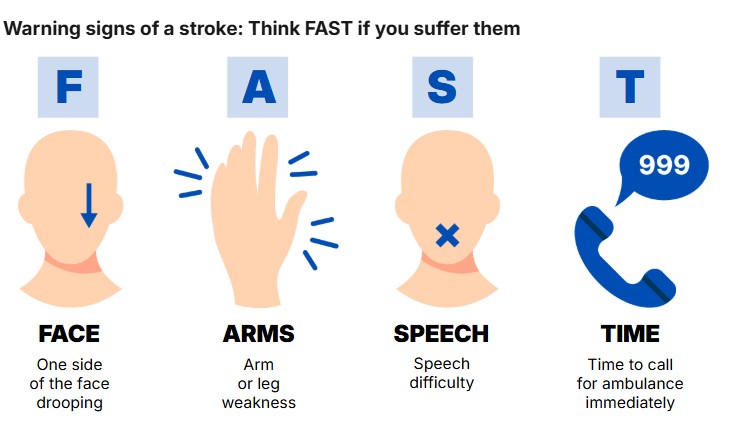 Warning signs of a stroke: Think FAST if you suffer them

F

FACE

One side of the face drooping

A

ARMS

Arm or leg weakness

S

SPEECH

Speech difficulty

T

999

TIME

Time to call for ambulance immediately